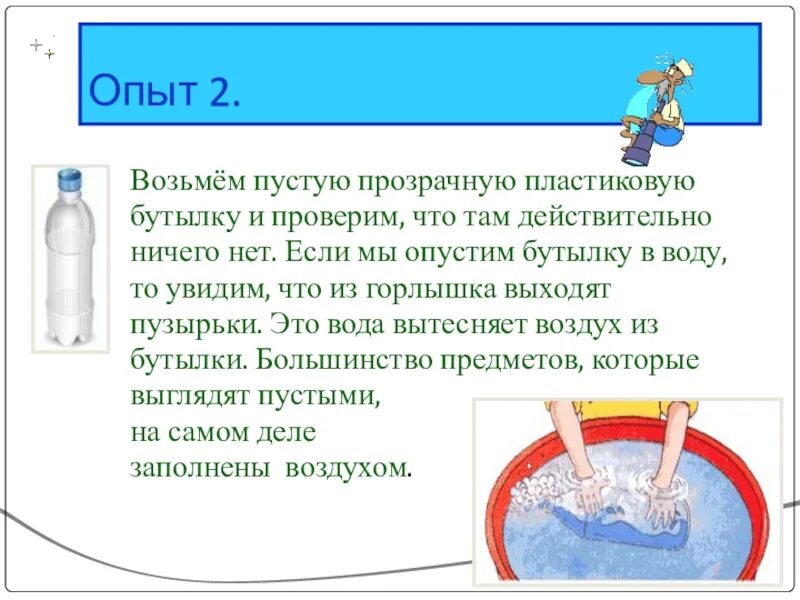 Опыт 2.

Возьмём пустую прозрачную пластиковую бутылку и проверим, что там действительно ничего нет. Если мы опустим бутылку в воду, то увидим, что из горлышка выходят пузырьки. Это вода вытесняет воздух из бутылки. Большинство предметов, которые выглядят пустыми, на самом деле заполнены воздухом.